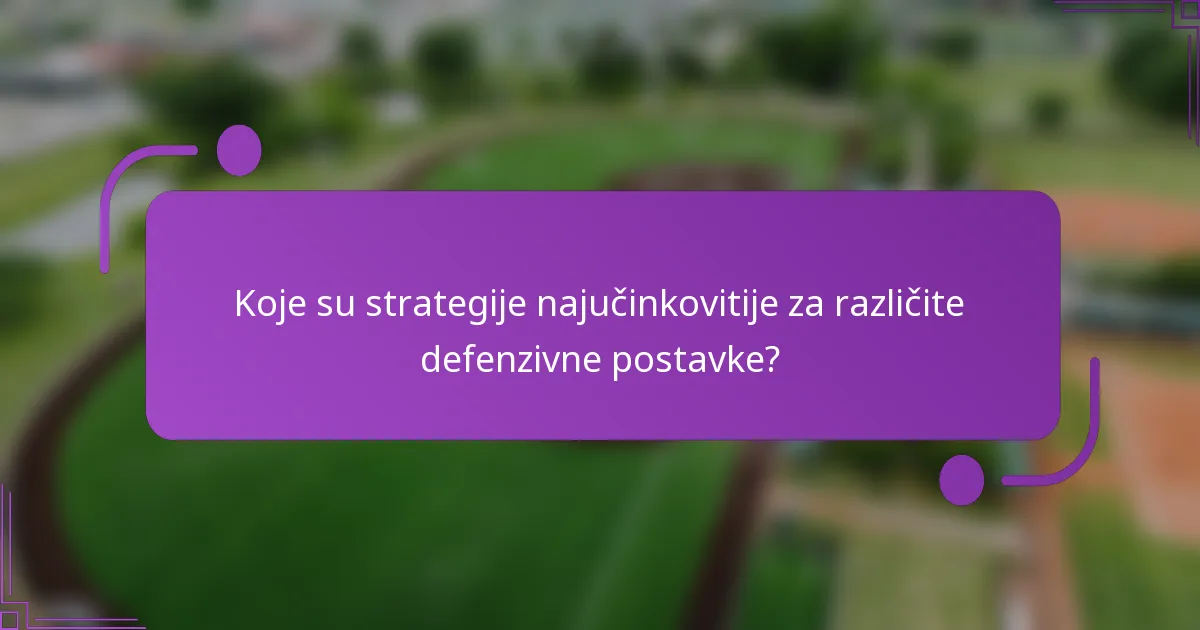 Koje su strategije najučinkovitije za različite defenzivne postavke?